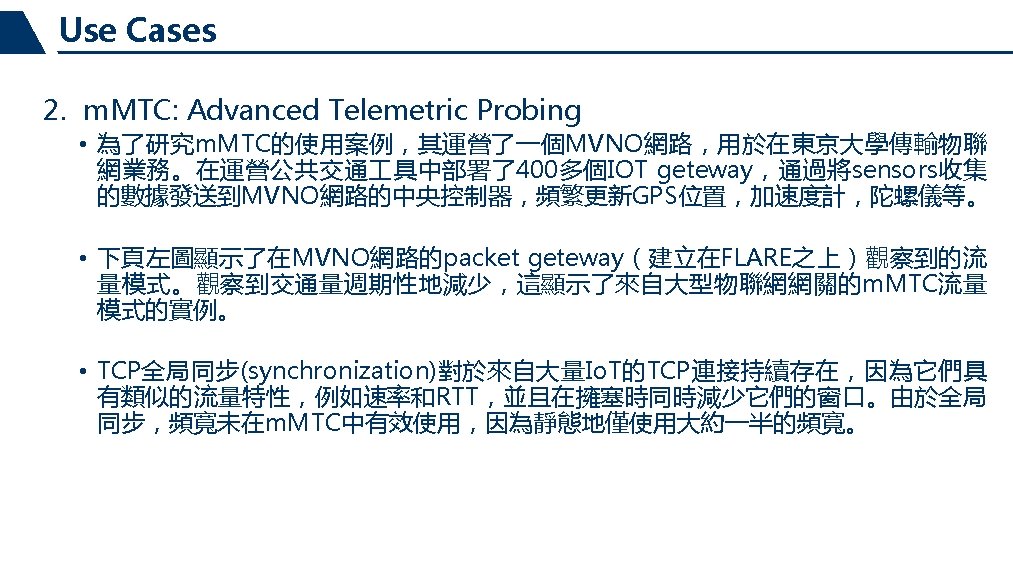 Use Cases

2. mMTC: Advanced Telemetric Probing

• 為了研究mMTC的使用案例，其運營了一個MVNO網路，用於在東京大學傳輸物聯網業務。在運營公共交通工具中部署了400多個IOT geteway，通過將sensors收集的數據發送到MVNO網路的中央控制器，頻繁更新GPS位置，加速度計，陀螺儀等。

• 下頁左圖顯示了在MVNO網路的packet geteway（建立在FLARE之上）觀察到的流量模式。觀察到交通量週期性地減少，這顯示了來自大型物聯網網關的mMTC流量模式的實例。

• TCP全局同步(synchronization)對於來自大量IoT的TCP連接持續存在，因為它們具有類似的流量特性，例如速率和RTT，並且在擁塞時同時減少它們的窗口。由於全局同步，頻寬未在mMTC中有效使用，因為靜態地僅使用大約一半的頻寬。